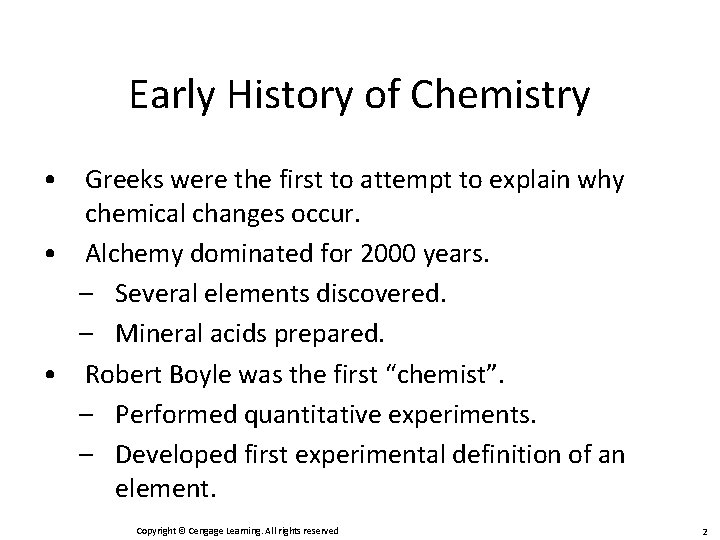 Early History of Chemistry

• Greeks were the first to attempt to explain why chemical changes occur.
• Alchemy dominated for 2000 years.
– Several elements discovered.
– Mineral acids prepared.
• Robert Boyle was the first “chemist”.
– Performed quantitative experiments.
– Developed first experimental definition of an element.

Copyright © Cengage Learning. All rights reserved

2